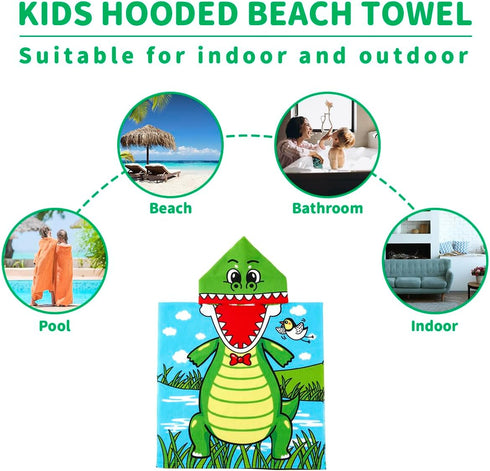 KIDS HOODED BEACH TOWEL

Suitable for indoor and outdoor

Beach

Bathroom

Pool

Indoor